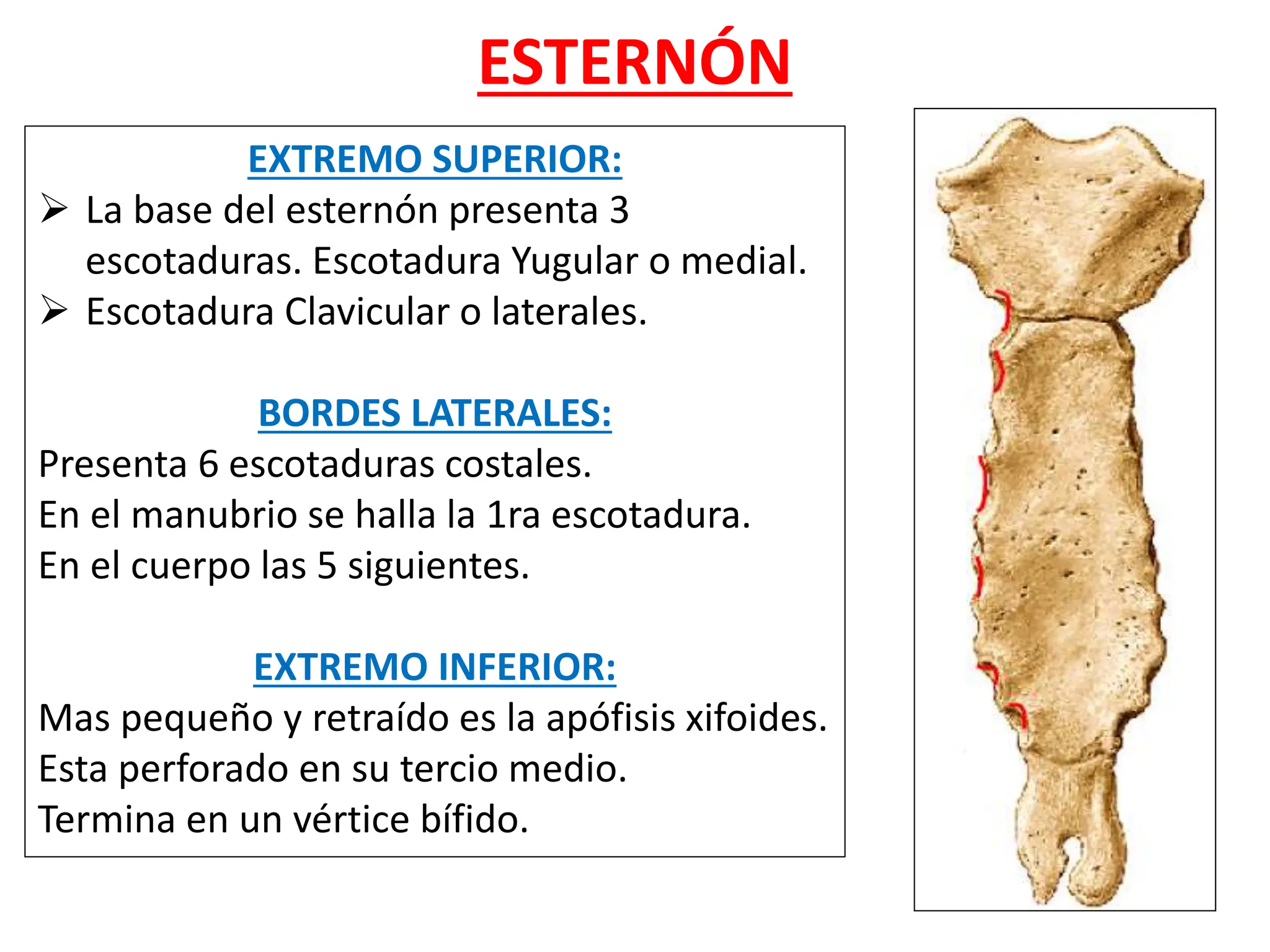 ESTERNÓN

EXTREMO SUPERIOR:

➢ La base del esternón presenta 3 escotaduras. Escotadura Yugular o medial.
➢ Escotadura Clavicular o laterales.

BORDES LATERALES:

Presenta 6 escotaduras costales.
En el manubrio se halla la 1ra escotadura.
En el cuerpo las 5 siguientes.

EXTREMO INFERIOR:

Mas pequeño y retraído es la apófisis xifoides.
Esta perforado en su tercio medio.
Termina en un vértice bífido.